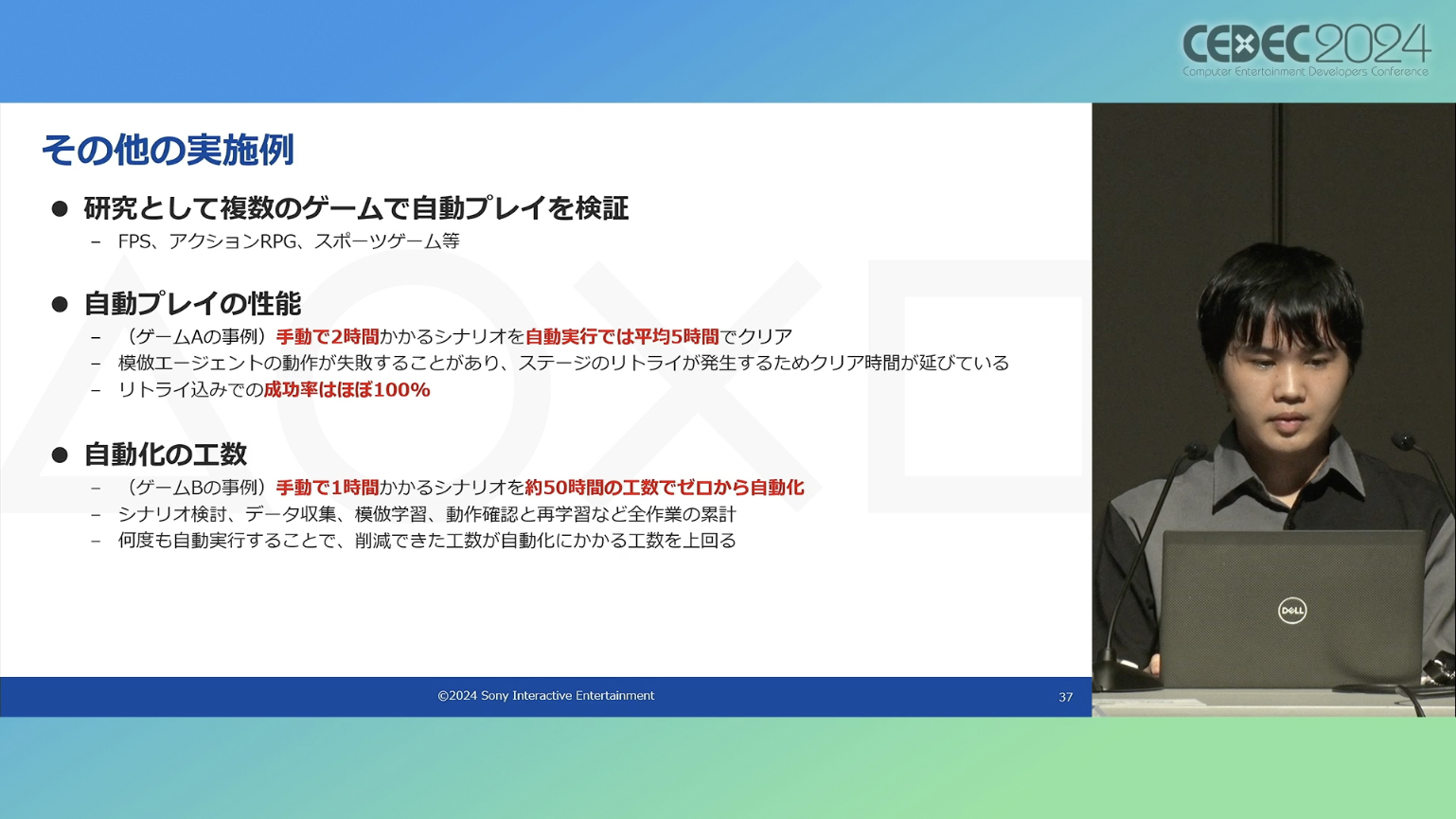 CEDEC2024
Computer Entertainment Developers Conference

その他の実施例

● 研究として複数のゲームで自動プレイを検証
– FPS、アクションRPG、スポーツゲーム等

● 自動プレイの性能
– （ゲームAの事例）手動で2時間かかるシナリオを自動実行では平均5時間でクリア
– 模倣エージェントの動作が失敗することがあり、ステージのリトライが発生するためクリア時間が延びている
– リトライ込みでの成功率はほぼ100%

● 自動化の工数
– （ゲームBの事例）手動で1時間かかるシナリオを約50時間の工数でゼロから自動化
– シナリオ検討、データ収集、模倣学習、動作確認と再学習など全作業の累計
– 何度も自動実行することで、削減できた工数が自動化にかかる工数を上回る

©2024 Sony Interactive Entertainment
37

DELL